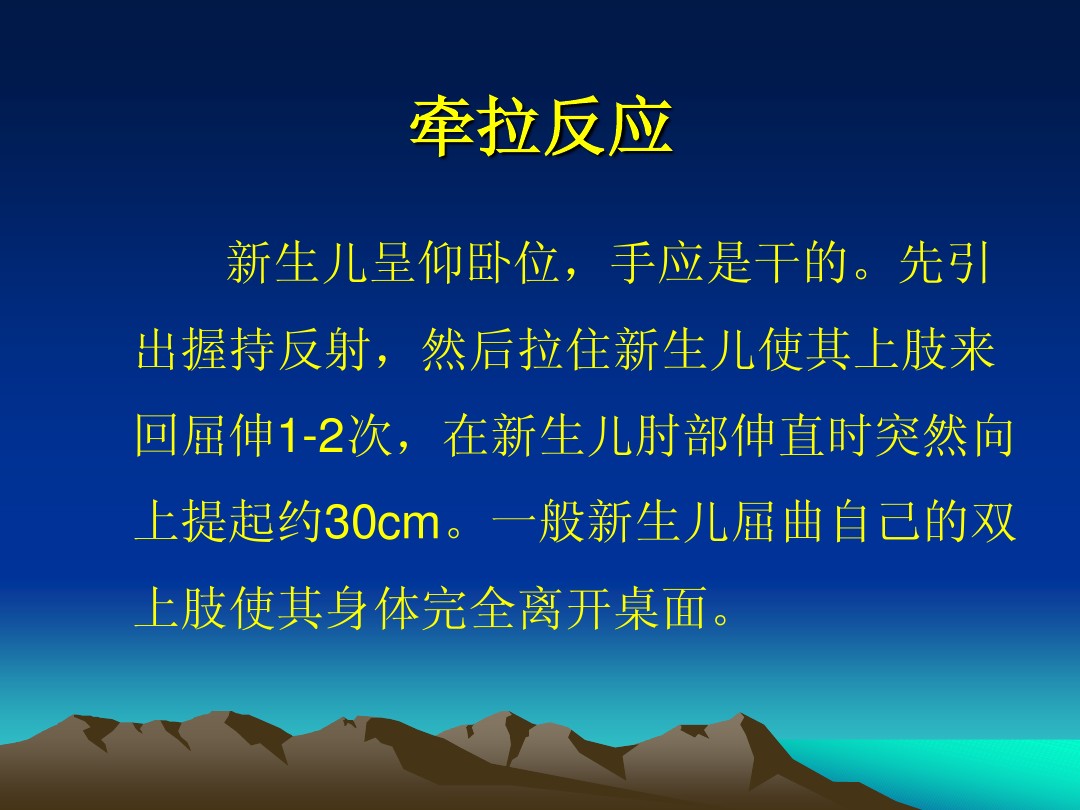 牵拉反应

新生儿呈仰卧位，手应是干的。先引出握持反射，然后拉住新生儿使其上肢来回屈伸1-2次，在新生儿肘部伸直时突然向上提起约30cm。一般新生儿屈曲自己的双上肢使其身体完全离开桌面。